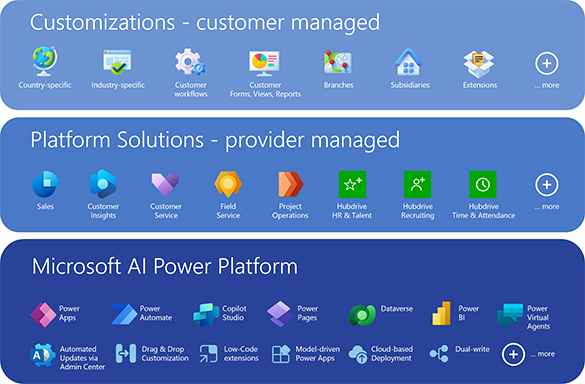 Customizations - customer managed

Country-specific
Industry-specific
Customer workflows
Customer Forms, Views, Reports
Branches
Subsidiaries
Extensions
... more

Platform Solutions - provider managed

Sales
Customer Insights
Customer Service
Field Service
Project Operations
Hubdrive HR & Talent
Hubdrive Recruiting
Hubdrive Time & Attendance
... more

Microsoft AI Power Platform

Power Apps
Power Automate
Copilot Studio
Power Pages
Dataverse
Power BI
Power Virtual Agents
Automated Updates via Admin Center
Drag & Drop Customization
Low-Code extensions
Model-driven Power Apps
Cloud-based Deployment
Dual-write
... more